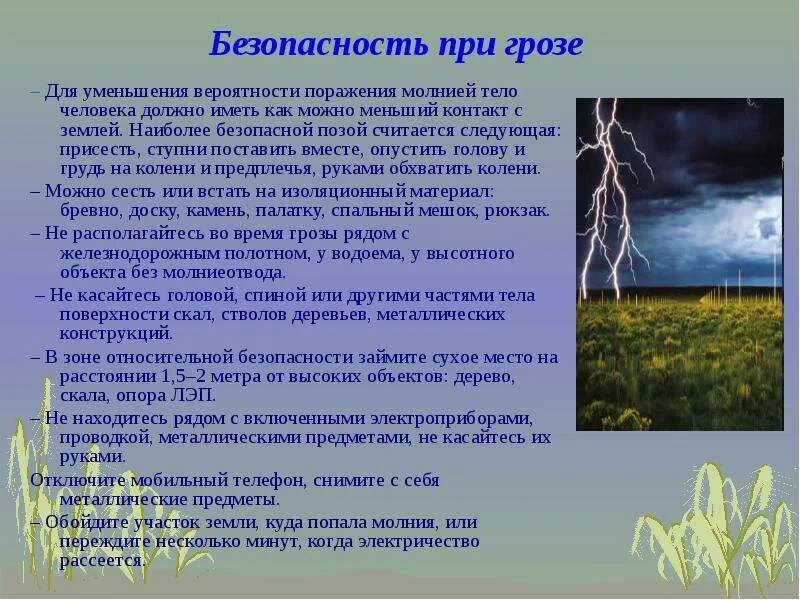 Безопасность при грозе

– Для уменьшения вероятности поражения молнией тело человека должно иметь как можно меньший контакт с землей. Наиболее безопасной позой считается следующая: присесть, ступни поставить вместе, опустить голову и грудь на колени и предплечья, руками обхватить колени.

– Можно сесть или встать на изоляционный материал: бревно, доску, камень, палатку, спальный мешок, рюкзак.

– Не располагайтесь во время грозы рядом с железнодорожным полотном, у водоема, у высотного объекта без молниеотвода.

– Не касайтесь головой, спиной или другими частями тела поверхности скал, стволов деревьев, металлических конструкций.

– В зоне относительной безопасности займите сухое место на расстоянии 1,5–2 метра от высоких объектов: дерево, скала, опора ЛЭП.

– Не находитесь рядом с включенными электроприборами, проводкой, металлическими предметами, не касайтесь их руками.

Отключите мобильный телефон, снимите с себя металлические предметы.

– Обойдите участок земли, куда попала молния, или переждите несколько минут, когда электричество рассеется.